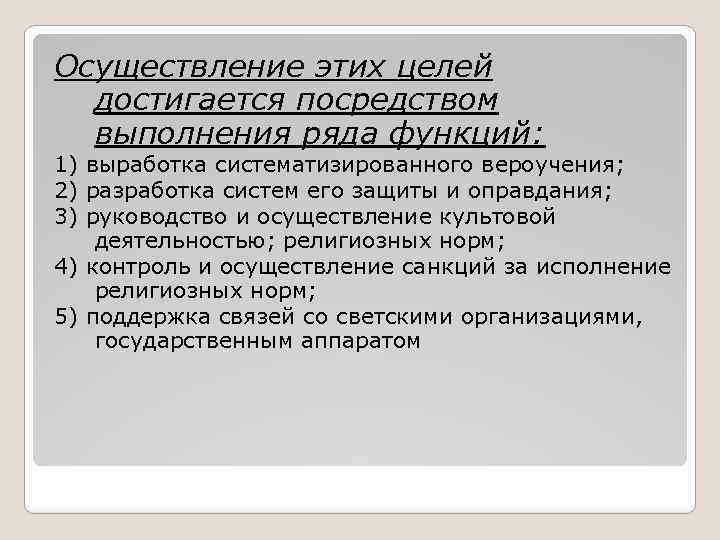 Осуществление этих целей достигается посредством выполнения ряда функций:

1) выработка систематизированного вероучения;

2) разработка систем его защиты и оправдания;

3) руководство и осуществление культовой деятельностью; религиозных норм;

4) контроль и осуществление санкций за исполнение религиозных норм;

5) поддержка связей со светскими организациями, государственным аппаратом